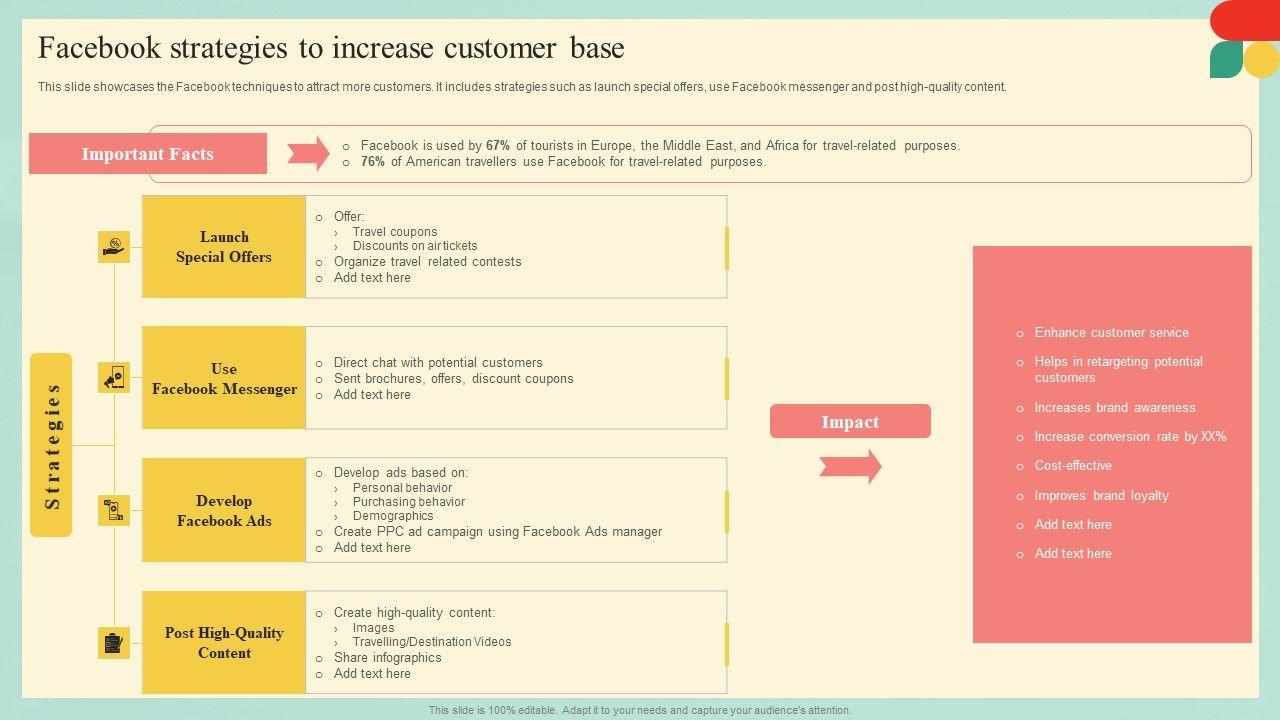 Facebook strategies to increase customer base

This slide showcases the Facebook techniques to attract more customers. It includes strategies such as launch special offers, use Facebook messenger and post high-quality content.

Important Facts

o Facebook is used by 67% of tourists in Europe, the Middle East, and Africa for travel-related purposes.
o 76% of American travellers use Facebook for travel-related purposes.

Strategies

Launch Special Offers

o Offer:
› Travel coupons
› Discounts on air tickets
o Organize travel related contests
o Add text here

Use Facebook Messenger

o Direct chat with potential customers
o Sent brochures, offers, discount coupons
o Add text here

Develop Facebook Ads

o Develop ads based on:
› Personal behavior
› Purchasing behavior
› Demographics
o Create PPC ad campaign using Facebook Ads manager
o Add text here

Post High-Quality Content

o Create high-quality content:
› Images
› Travelling/Destination Videos
o Share infographics
o Add text here

Impact

o Enhance customer service
o Helps in retargeting potential customers
o Increases brand awareness
o Increase conversion rate by XX%
o Cost-effective
o Improves brand loyalty
o Add text here
o Add text here

This slide is 100% editable. Adapt it to your needs and capture your audience's attention.